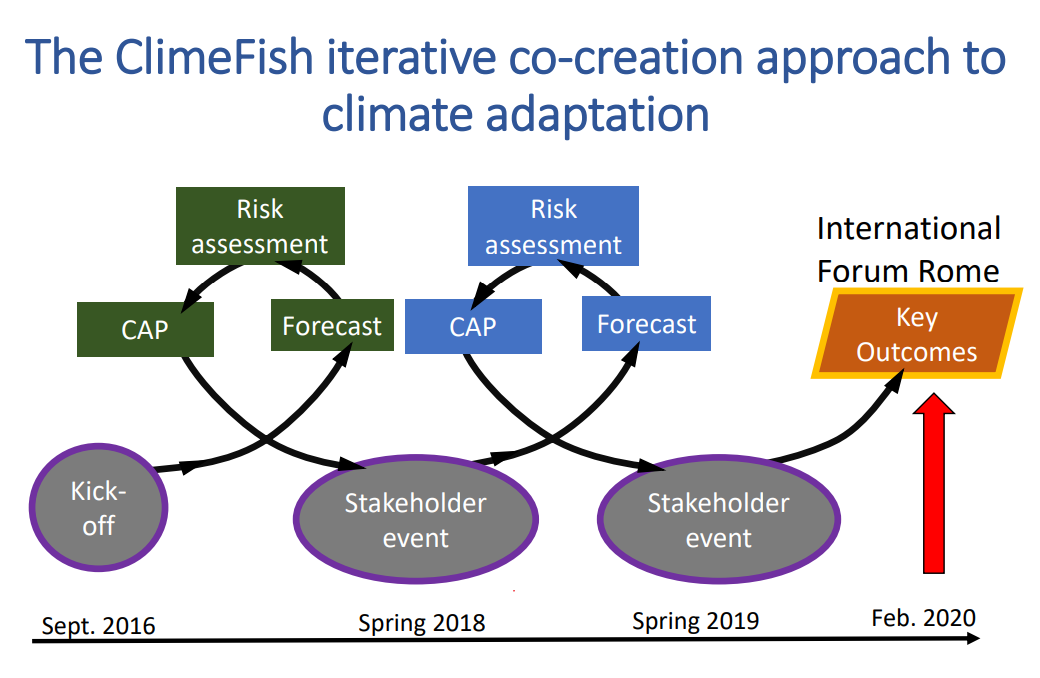 The ClimeFish iterative co-creation approach to climate adaptation

Risk assessment

CAP

Forecast

Risk assessment

CAP

Forecast

International Forum Rome

Key Outcomes

Kick-off

Stakeholder event

Stakeholder event

Sept. 2016

Spring 2018

Spring 2019

Feb. 2020